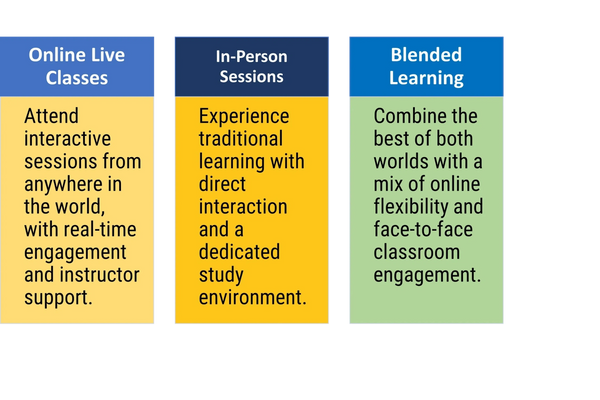 Online Live Classes

Attend interactive sessions from anywhere in the world, with real-time engagement and instructor support.

In-Person Sessions

Experience traditional learning with direct interaction and a dedicated study environment.

Blended Learning

Combine the best of both worlds with a mix of online flexibility and face-to-face classroom engagement.